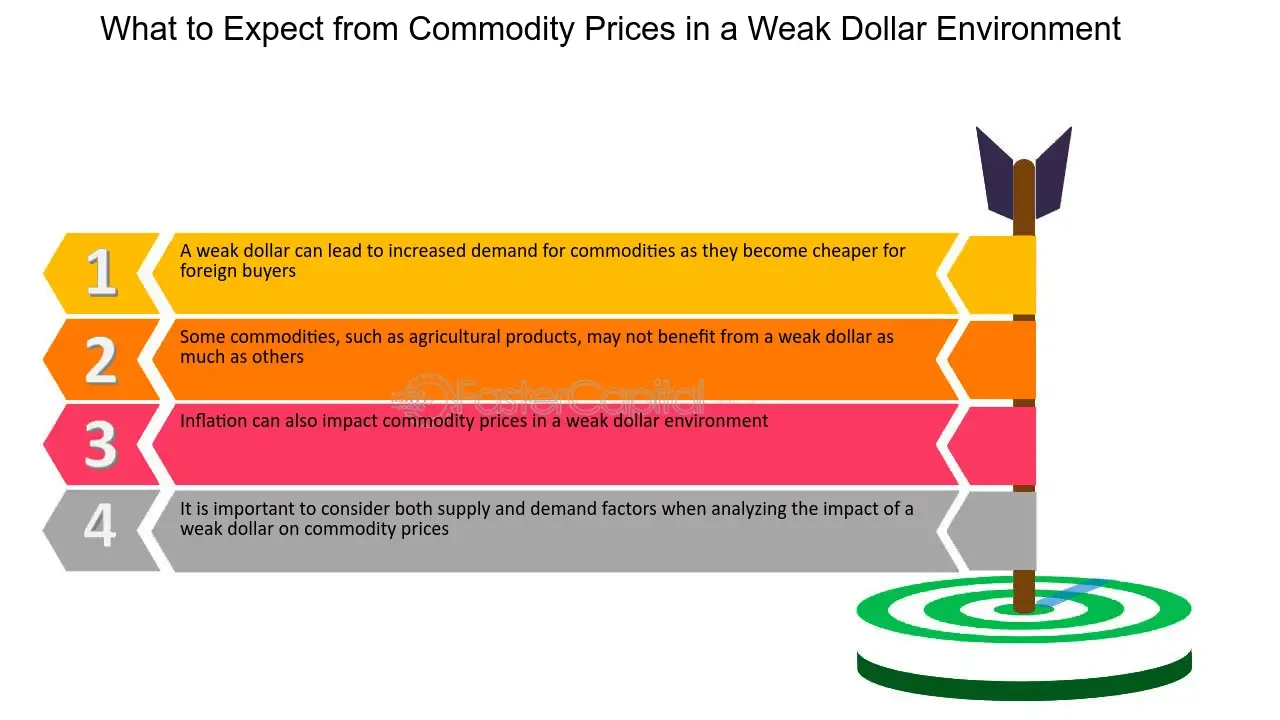 What to Expect from Commodity Prices in a Weak Dollar Environment

1 A weak dollar can lead to increased demand for commodities as they become cheaper for foreign buyers

2 Some commodities, such as agricultural products, may not benefit from a weak dollar as much as others

FasterCapital

3 Inflation can also impact commodity prices in a weak dollar environment

4 It is important to consider both supply and demand factors when analyzing the impact of a weak dollar on commodity prices